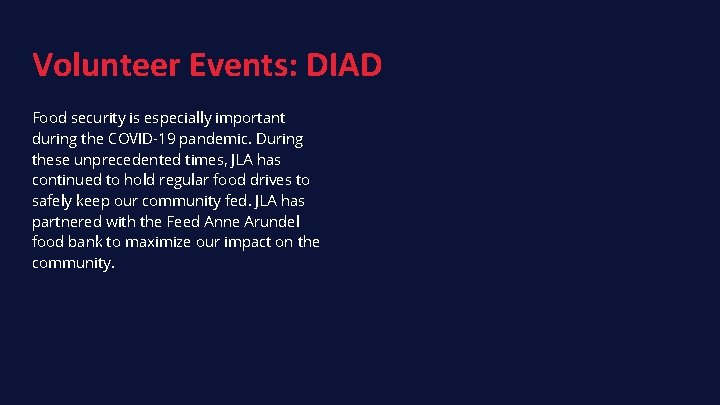 Volunteer Events: DIAD

Food security is especially important during the COVID-19 pandemic. During these unprecedented times, JLA has continued to hold regular food drives to safely keep our community fed. JLA has partnered with the Feed Anne Arundel food bank to maximize our impact on the community.